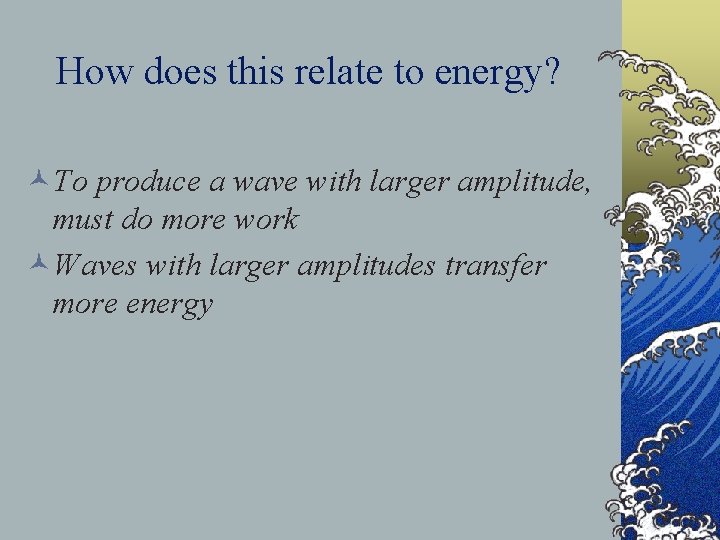 How does this relate to energy?

To produce a wave with larger amplitude, must do more work

Waves with larger amplitudes transfer more energy